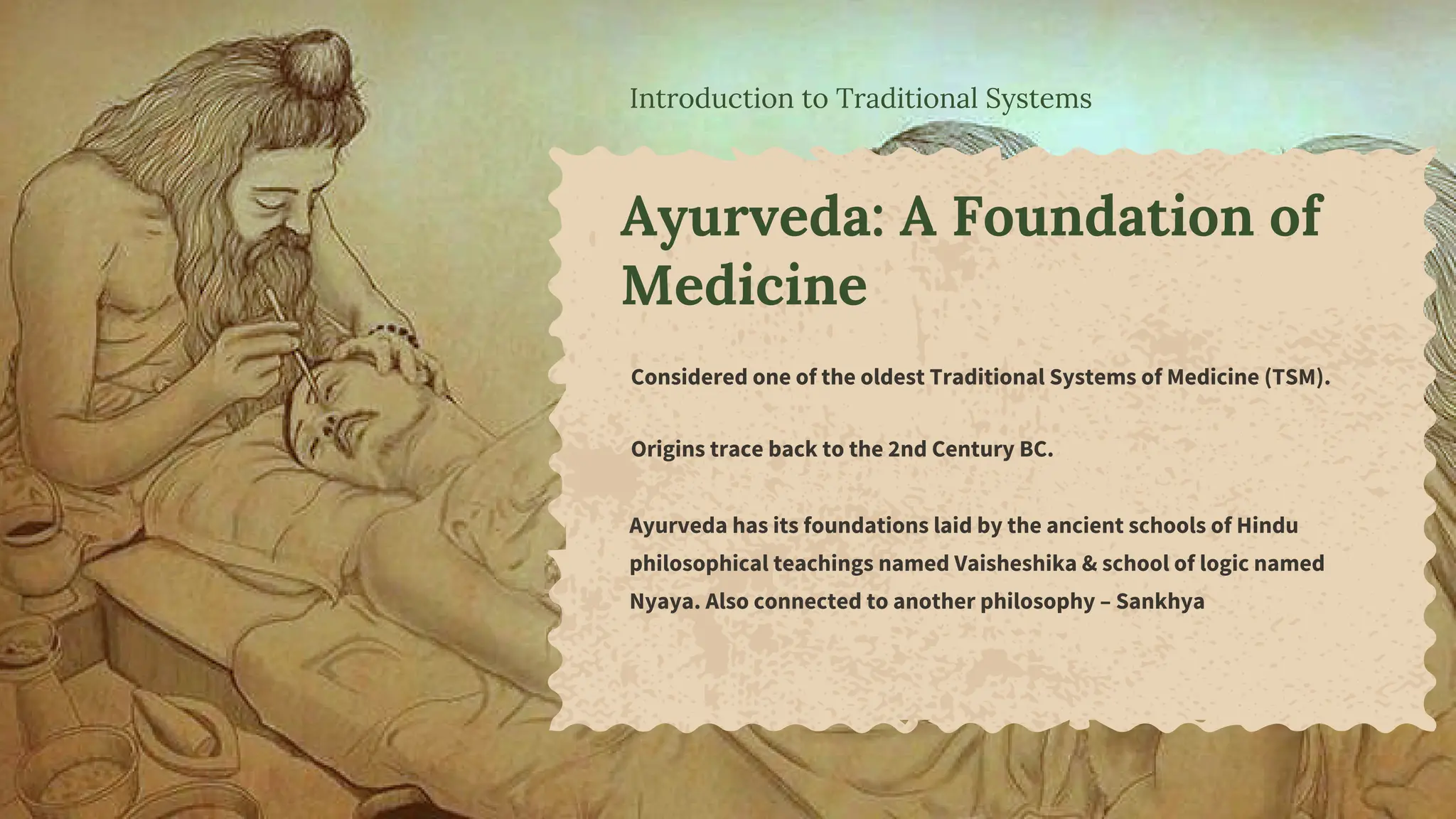 Introduction to Traditional Systems

Ayurveda: A Foundation of Medicine

Considered one of the oldest Traditional Systems of Medicine (TSM).

Origins trace back to the 2nd Century BC.

Ayurveda has its foundations laid by the ancient schools of Hindu philosophical teachings named Vaisheshika & school of logic named Nyaya. Also connected to another philosophy – Sankhya